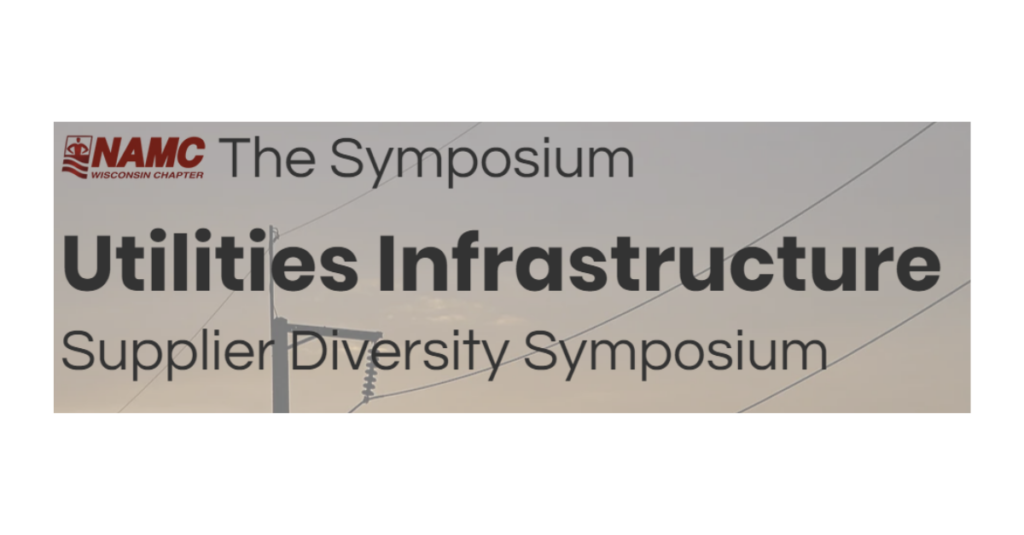 NAMC WISCONSIN CHAPTER The Symposium

Utilities Infrastructure

Supplier Diversity Symposium